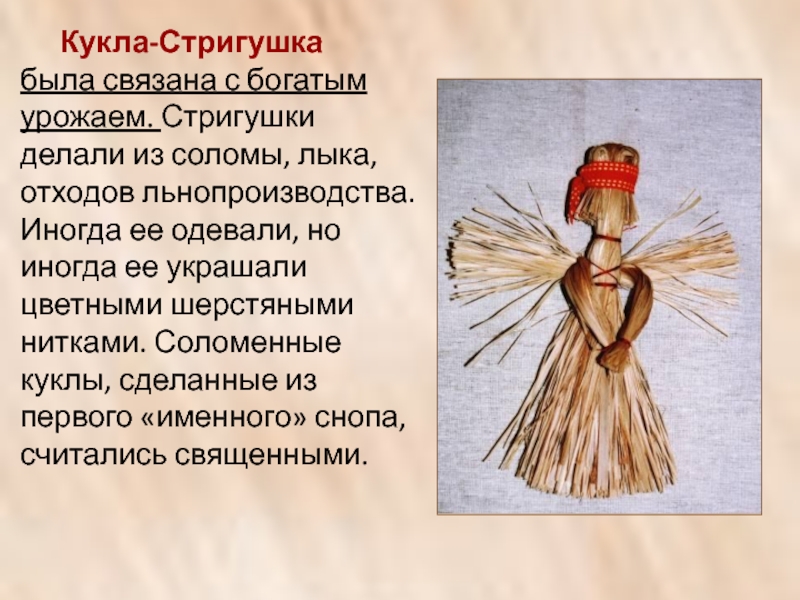 Кукла-Стригушка была связана с богатым урожаем. Стригушки делали из соломы, лыка, отходов льнопроизводства. Иногда ее одевали, но иногда ее украшали цветными шерстяными нитками. Соломенные куклы, сделанные из первого «именного» снопа, считались священными.